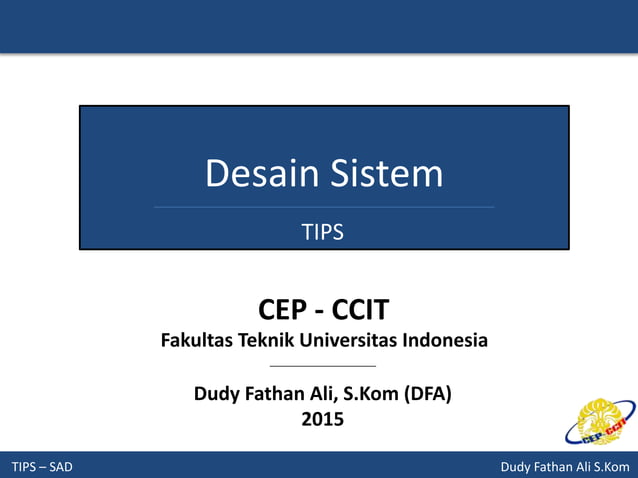 Desain Sistem

TIPS

CEP - CCIT
Fakultas Teknik Universitas Indonesia

Dudy Fathan Ali, S.Kom (DFA)
2015

CEP-CCIT

TIPS – SAD

Dudy Fathan Ali S.Kom